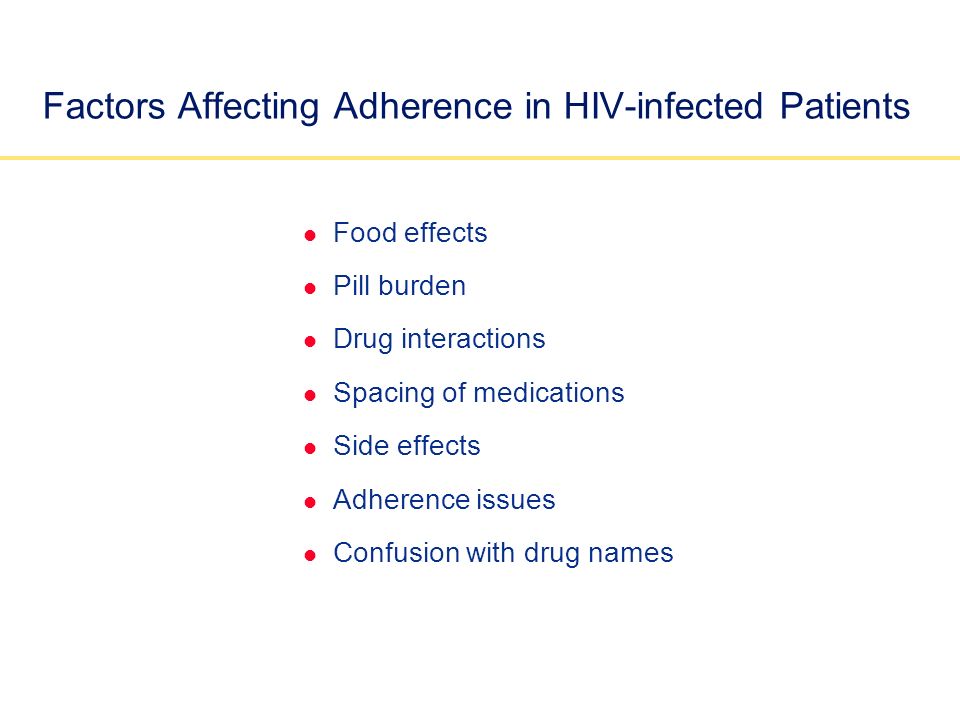 Factors Affecting Adherence in HIV-infected Patients

- Food effects
- Pill burden
- Drug interactions
- Spacing of medications
- Side effects
- Adherence issues
- Confusion with drug names